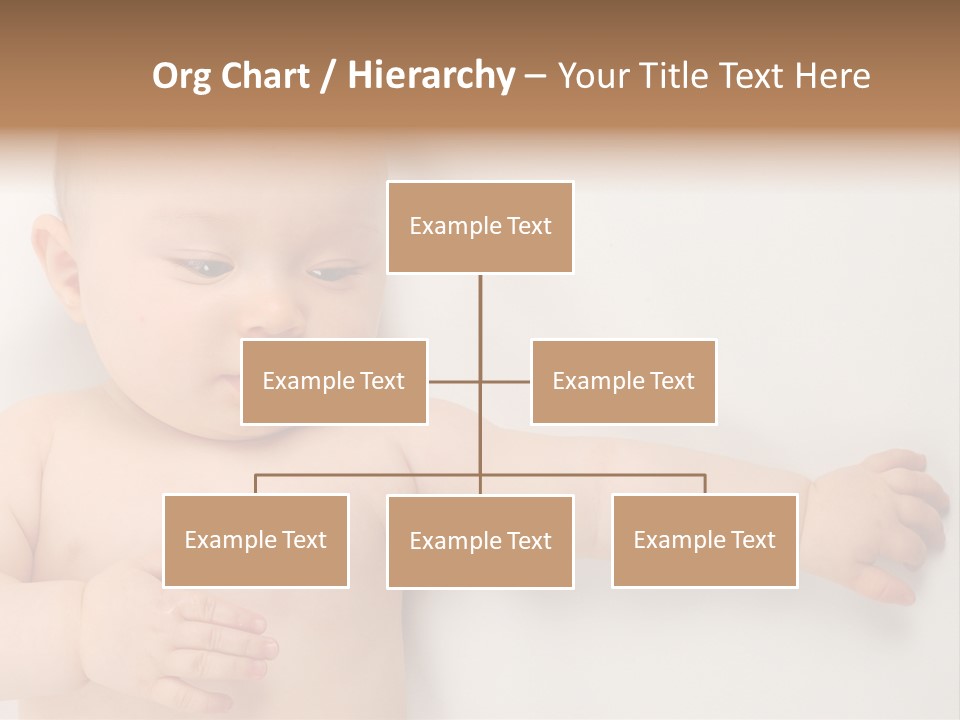 Org Chart / Hierarchy – Your Title Text Here

Example Text

Example Text

Example Text

Example Text

Example Text

Example Text